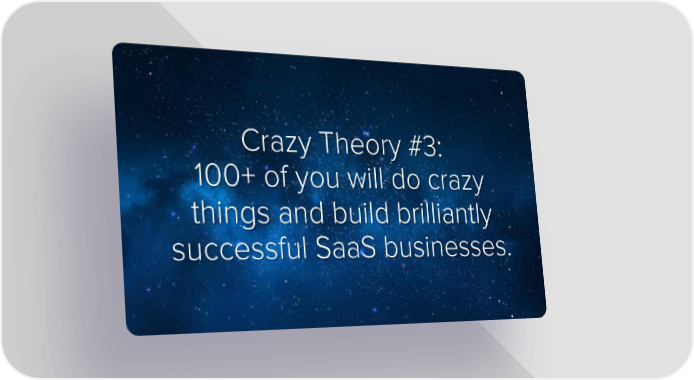 Crazy Theory #3:
100+ of you will do crazy things and build brilliantly successful SaaS businesses.